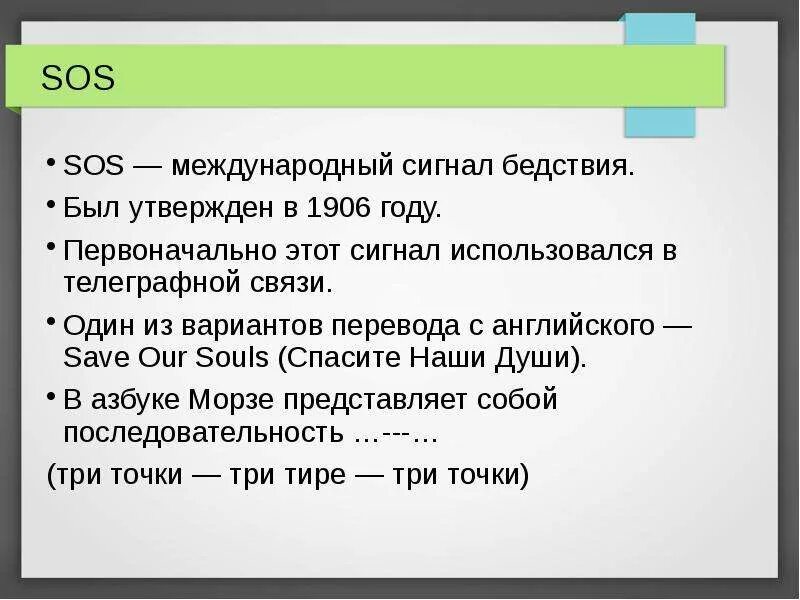 SOS

• SOS — международный сигнал бедствия.

• Был утвержден в 1906 году.

• Первоначально этот сигнал использовался в телеграфной связи.

• Один из вариантов перевода с английского — Save Our Souls (Спасите Наши Души).

• В азбуке Морзе представляет собой последовательность …---…

(три точки — три тире — три точки)